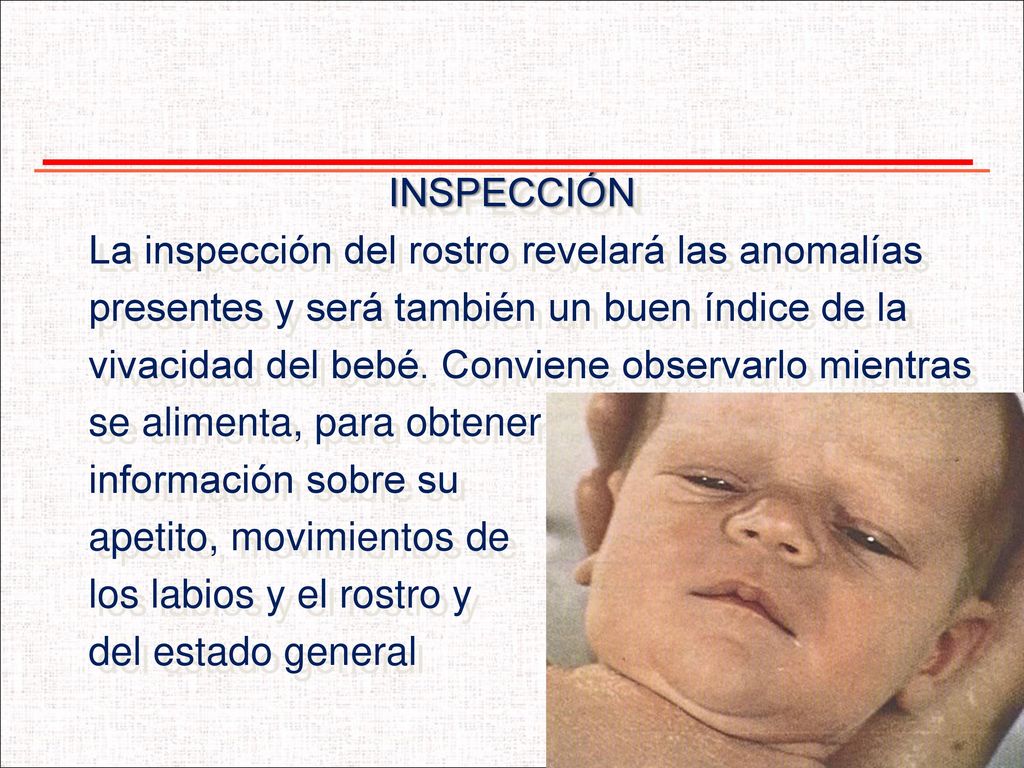 INSPECCIÓN

La inspección del rostro revelará las anomalías presentes y será también un buen índice de la vivacidad del bebé. Conviene observarlo mientras se alimenta, para obtener información sobre su apetito, movimientos de los labios y el rostro y del estado general